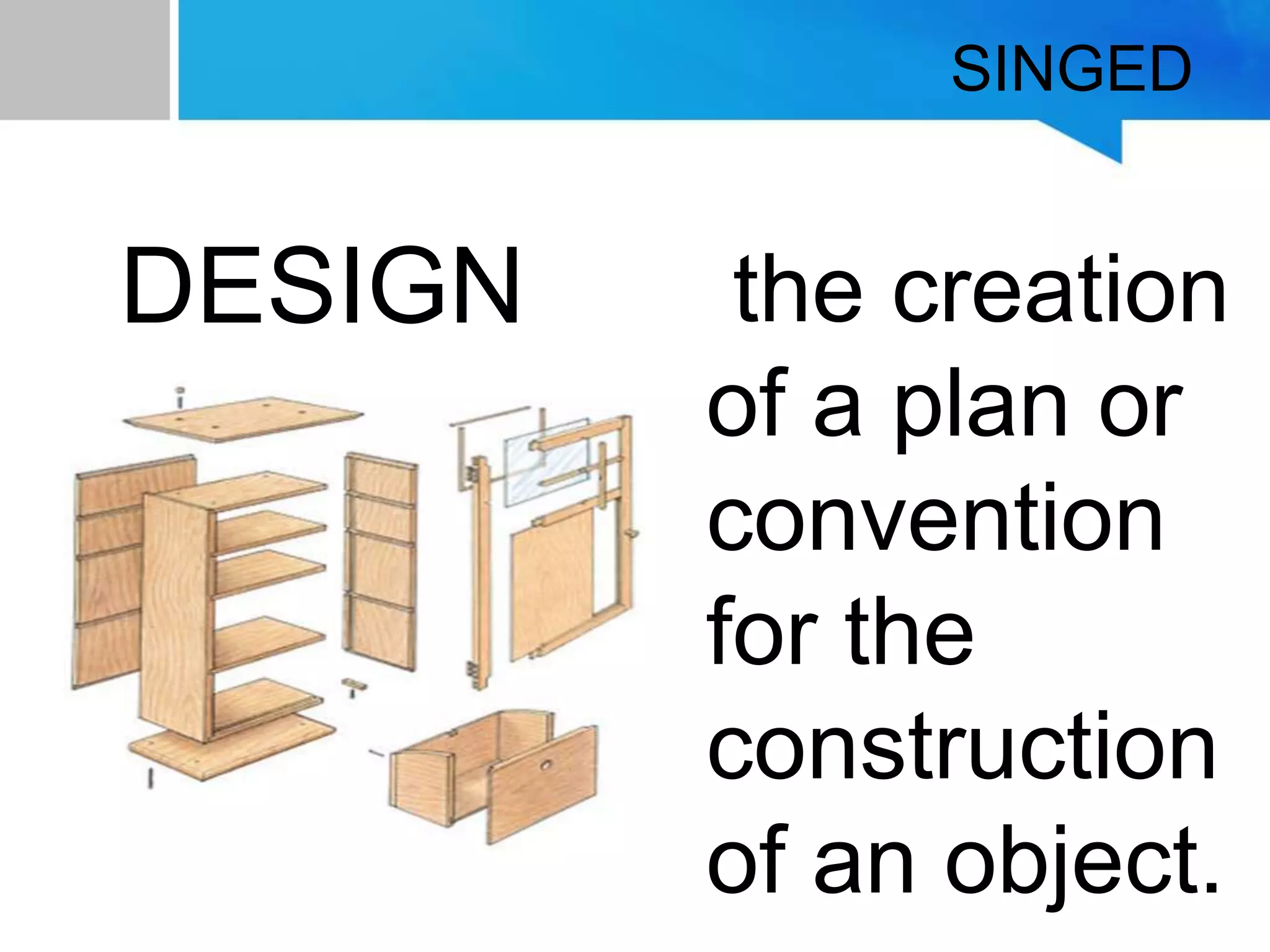 SINGED

DESIGN

the creation of a plan or convention for the construction of an object.